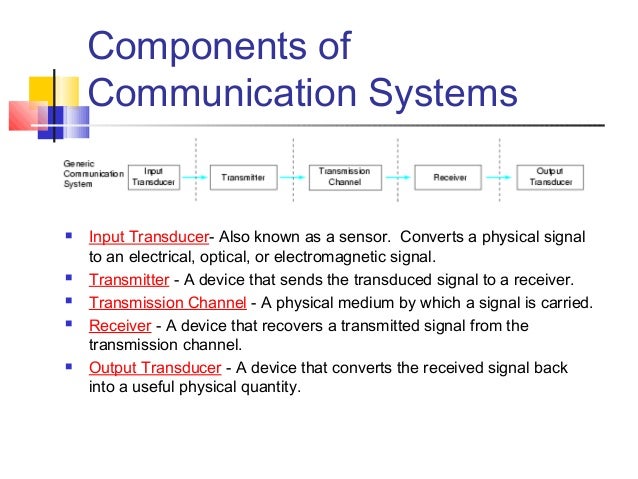 Components of Communication Systems

Generic Communication System

Input Transducer

Transmitter

Transmission Channel

Receiver

Output Transducer

- Input Transducer- Also known as a sensor. Converts a physical signal to an electrical, optical, or electromagnetic signal.
- Transmitter - A device that sends the transduced signal to a receiver.
- Transmission Channel - A physical medium by which a signal is carried.
- Receiver - A device that recovers a transmitted signal from the transmission channel.
- Output Transducer - A device that converts the received signal back into a useful physical quantity.